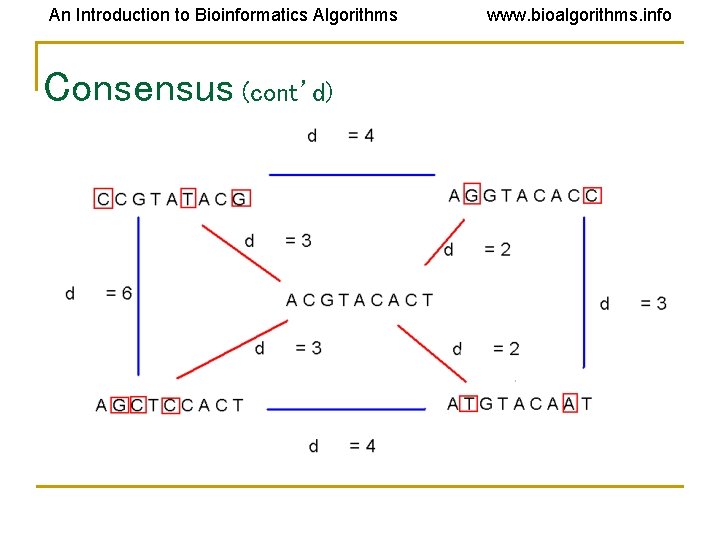 An Introduction to Bioinformatics Algorithms www.bioalgorithms.info

Consensus (cont'd)

d = 4

CCGTATACG

AGGTACACC

d = 3

d = 2

d = 6

ACGTACACT

d = 3

d = 3

d = 2

AGCTCCACT

ATGTACAAT

d = 4